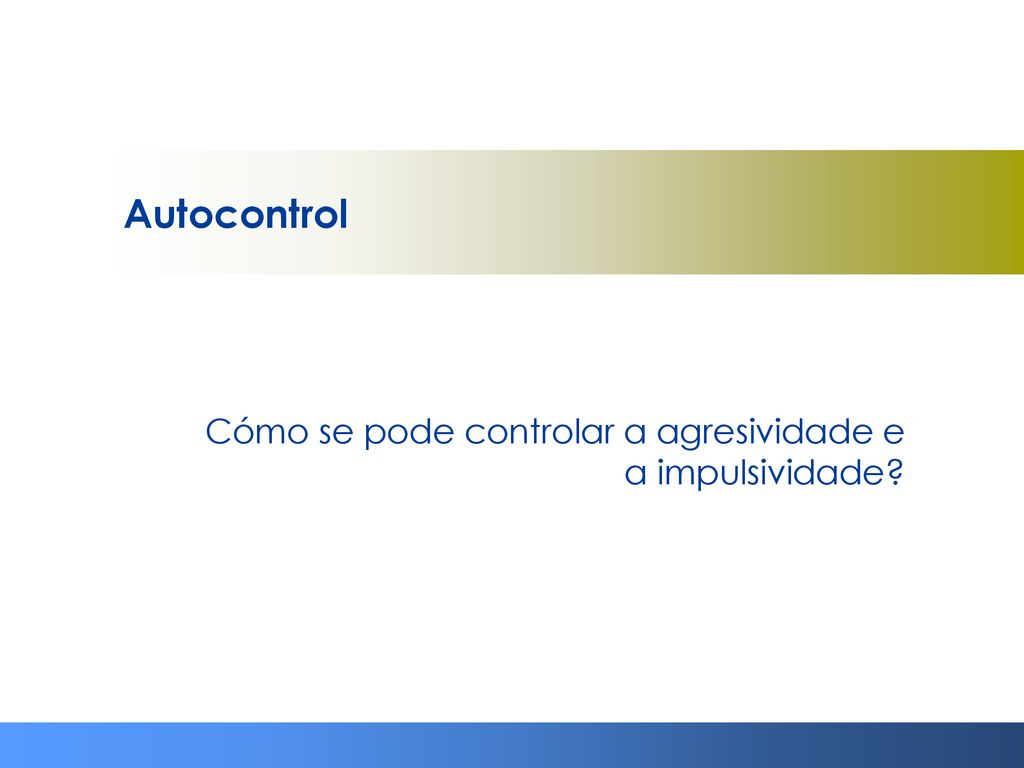 Autocontrol

Cómo se pode controlar a agresividade e a impulsividade?